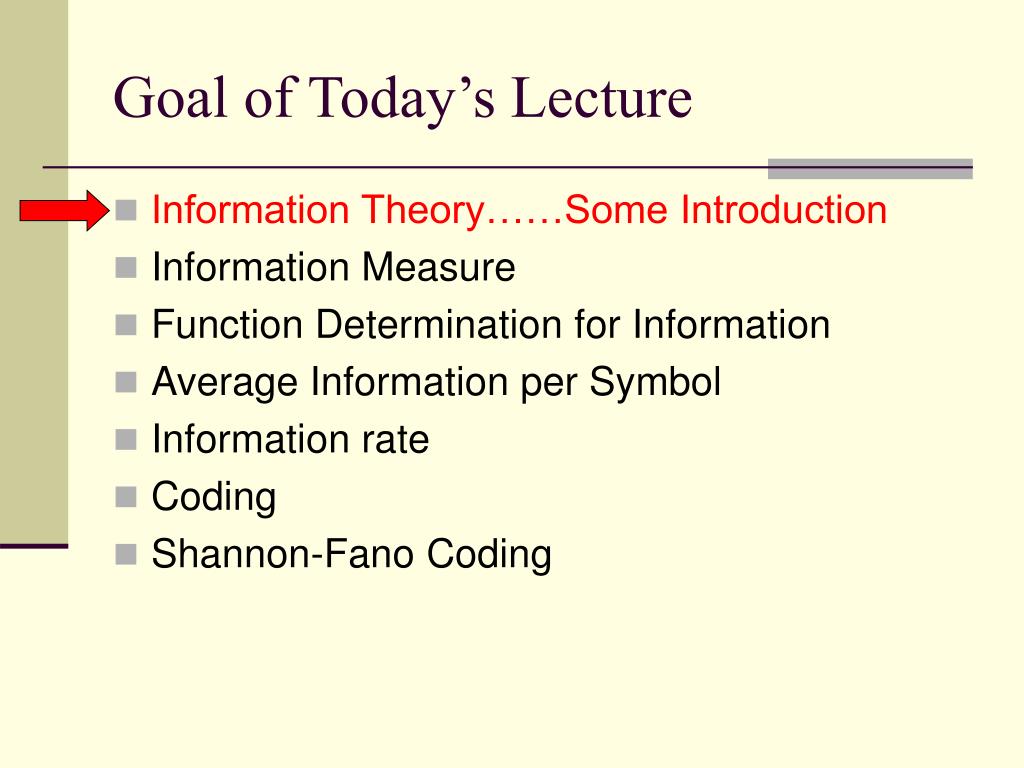 Goal of Today’s Lecture

- Information Theory……Some Introduction
- Information Measure
- Function Determination for Information
- Average Information per Symbol
- Information rate
- Coding
- Shannon-Fano Coding